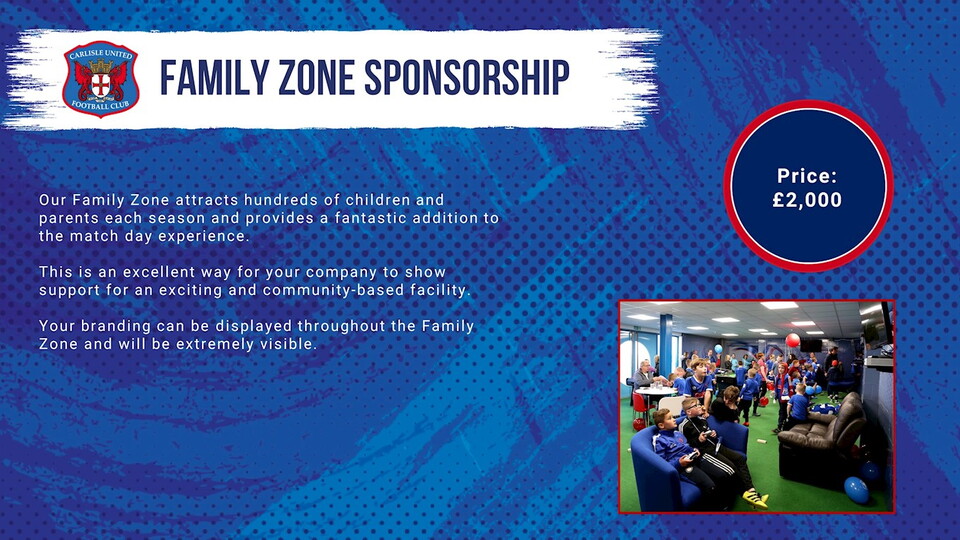 CARLISLE UNITED FOOTBALL CLUB

FAMILY ZONE SPONSORSHIP

Price: £2,000

Our Family Zone attracts hundreds of children and parents each season and provides a fantastic addition to the match day experience.

This is an excellent way for your company to show support for an exciting and community-based facility.

Your branding can be displayed throughout the Family Zone and will be extremely visible.